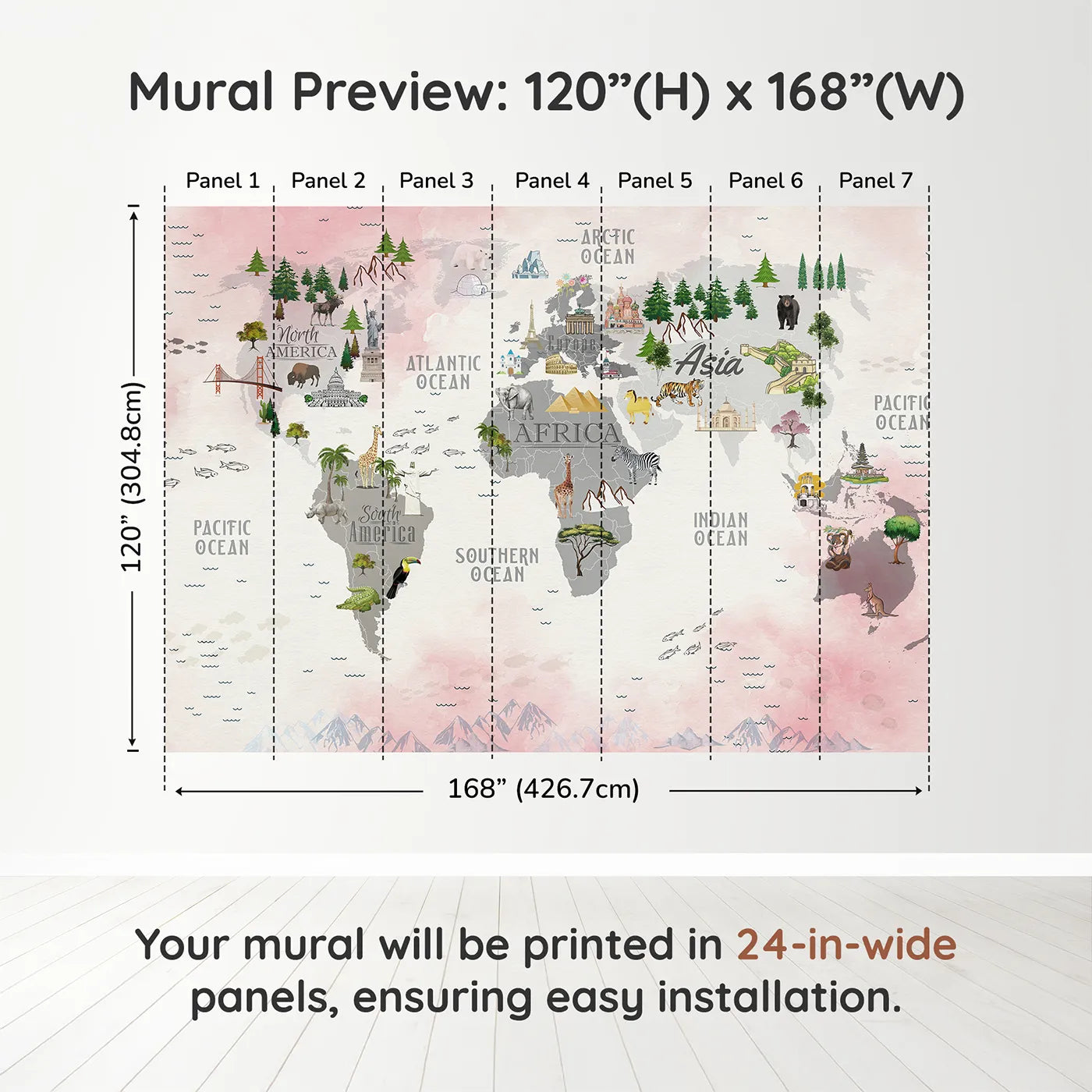 Mural Preview: 120”(H) x 168”(W)

Panel 1 Panel 2 Panel 3 Panel 4 Panel 5 Panel 6 Panel 7

120” (304.8cm)

ARCTIC OCEAN

North AMERICA

ATLANTIC OCEAN

Europe

Asia

PACIFIC OCEAN

AFRICA

PACIFIC OCEAN

South America

SOUTHERN OCEAN

INDIAN OCEAN

168” (426.7cm)

Your mural will be printed in 24-in-wide panels, ensuring easy installation.